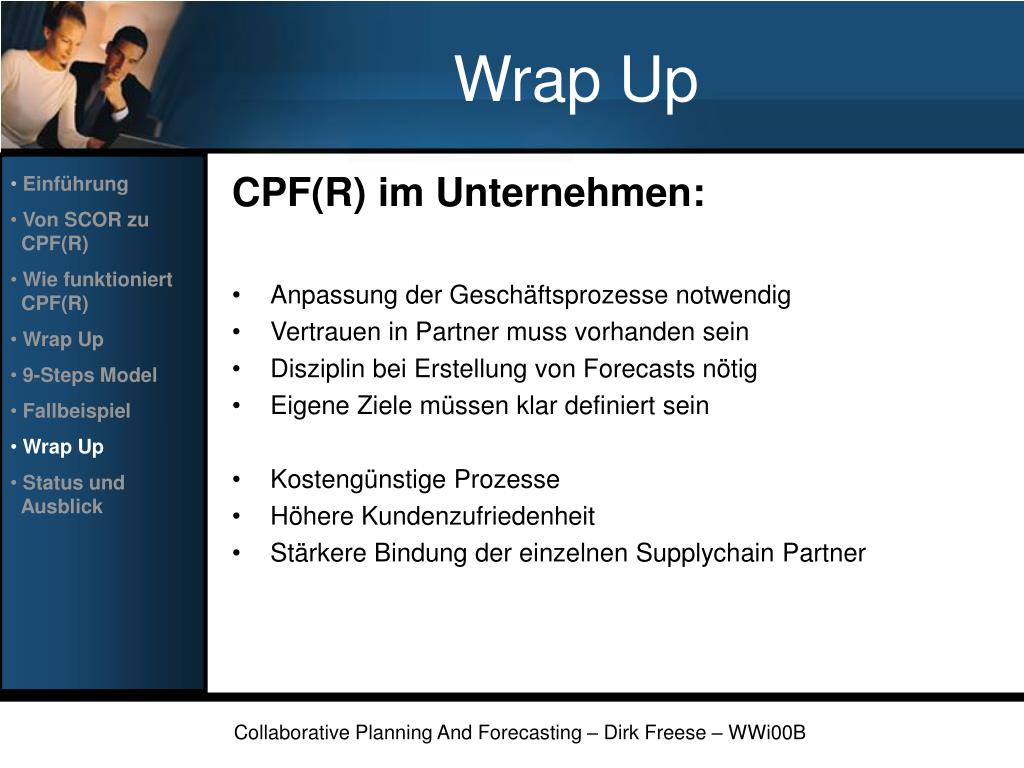 Wrap Up

• Einführung
• Von SCOR zu CPF(R)
• Wie funktioniert CPF(R)
• Wrap Up
• 9-Steps Model
• Fallbeispiel
• Wrap Up
• Status und Ausblick

CPF(R) im Unternehmen:

• Anpassung der Geschäftsprozesse notwendig
• Vertrauen in Partner muss vorhanden sein
• Disziplin bei Erstellung von Forecasts nötig
• Eigene Ziele müssen klar definiert sein

• Kostengünstige Prozesse
• Höhere Kundenzufriedenheit
• Stärkere Bindung der einzelnen Supplychain Partner

Collaborative Planning And Forecasting – Dirk Freese – WWi00B